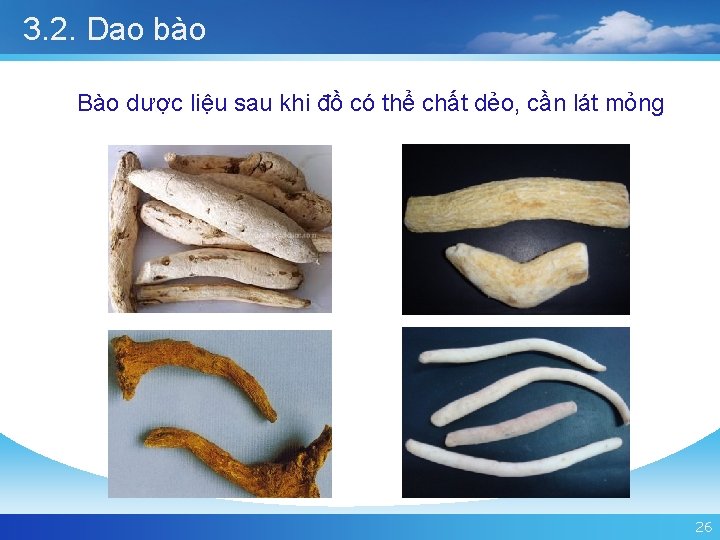 3.2. Dao bào

Bào dược liệu sau khi đồ có thể chất dẻo, cần lát mỏng

26